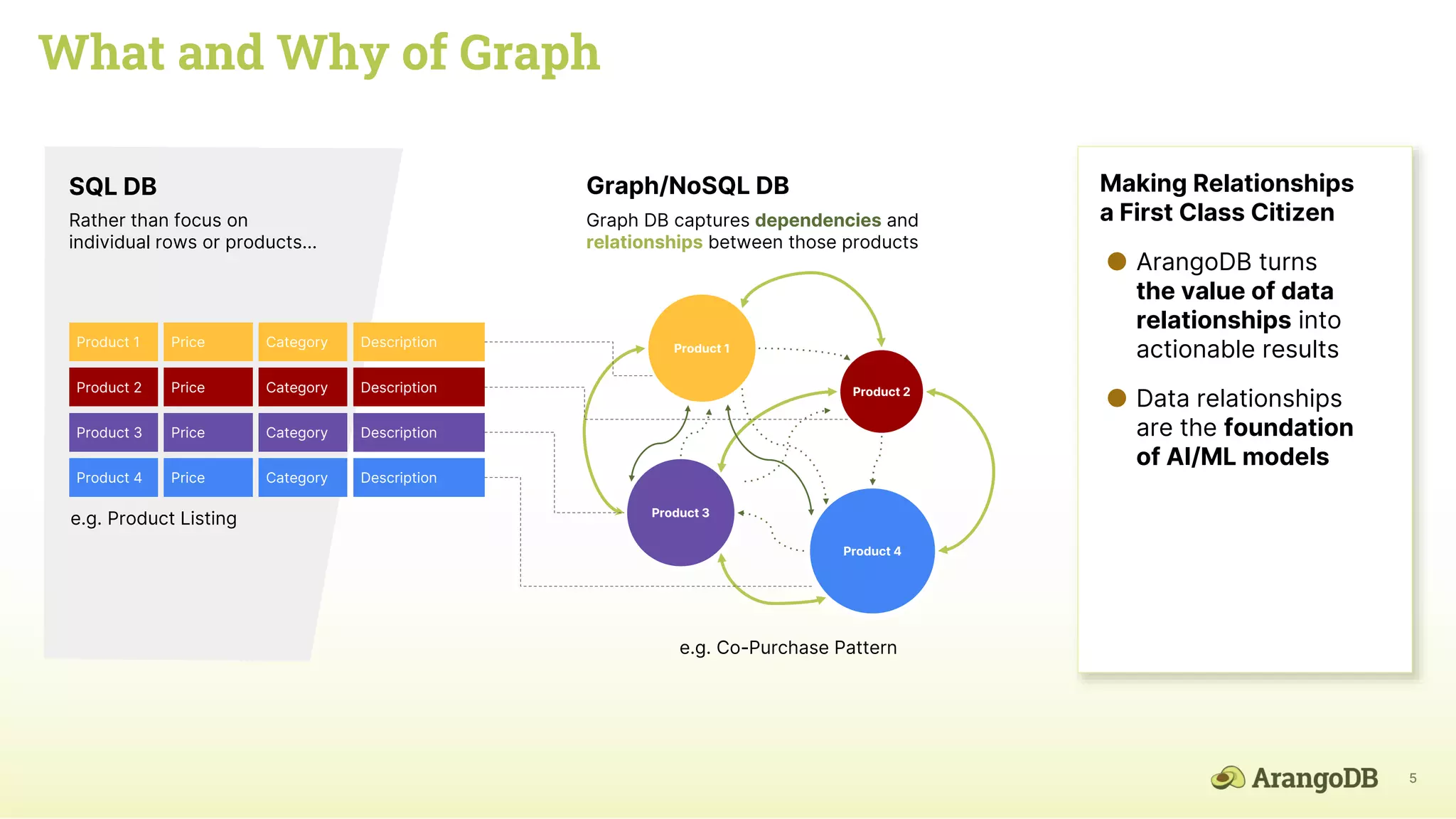 What and Why of Graph

SQL DB

Rather than focus on individual rows or products...

| Product 1 | Price | Category | Description |
|---|---|---|---|
| Product 2 | Price | Category | Description |
| Product 3 | Price | Category | Description |
| Product 4 | Price | Category | Description |

e.g. Product Listing

Graph/NoSQL DB

Graph DB captures dependencies and relationships between those products

Product 1

Product 2

Product 3

Product 4

e.g. Co-Purchase Pattern

Making Relationships a First Class Citizen

ArangoDB turns the value of data relationships into actionable results

Data relationships are the foundation of AI/ML models

ArangoDB

5